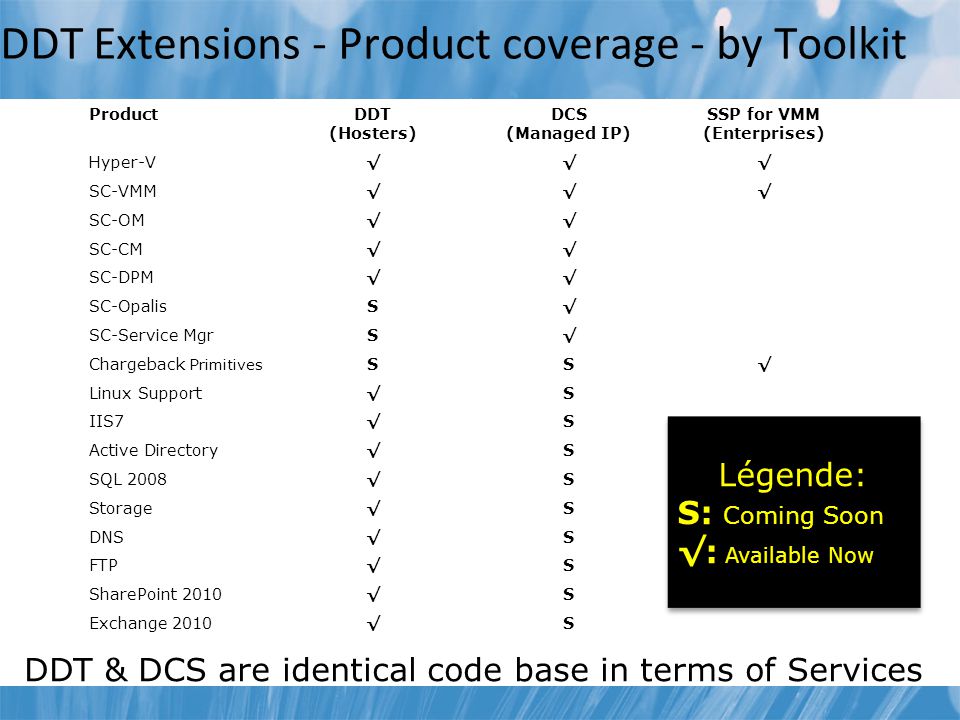 DDT Extensions - Product coverage - by Toolkit

| Product | DDT (Hosters) | DCS (Managed IP) | SSP for VMM (Enterprises) |
|---|---|---|---|
| Hyper-V | √ | √ | √ |
| SC-VMM | √ | √ | √ |
| SC-OM | √ | √ | |
| SC-CM | √ | √ | |
| SC-DPM | √ | √ | |
| SC-Opalis | S | √ | |
| SC-Service Mgr | S | √ | |
| Chargeback Primitives | S | S | √ |
| Linux Support | √ | S | |
| IIS7 | √ | S | |
| Active Directory | √ | S | |
| SQL 2008 | √ | S | |
| Storage | √ | S | |
| DNS | √ | S | |
| FTP | √ | S | |
| SharePoint 2010 | √ | S | |
| Exchange 2010 | √ | S | |

Légende:
S: Coming Soon
√: Available Now

DDT & DCS are identical code base in terms of Services